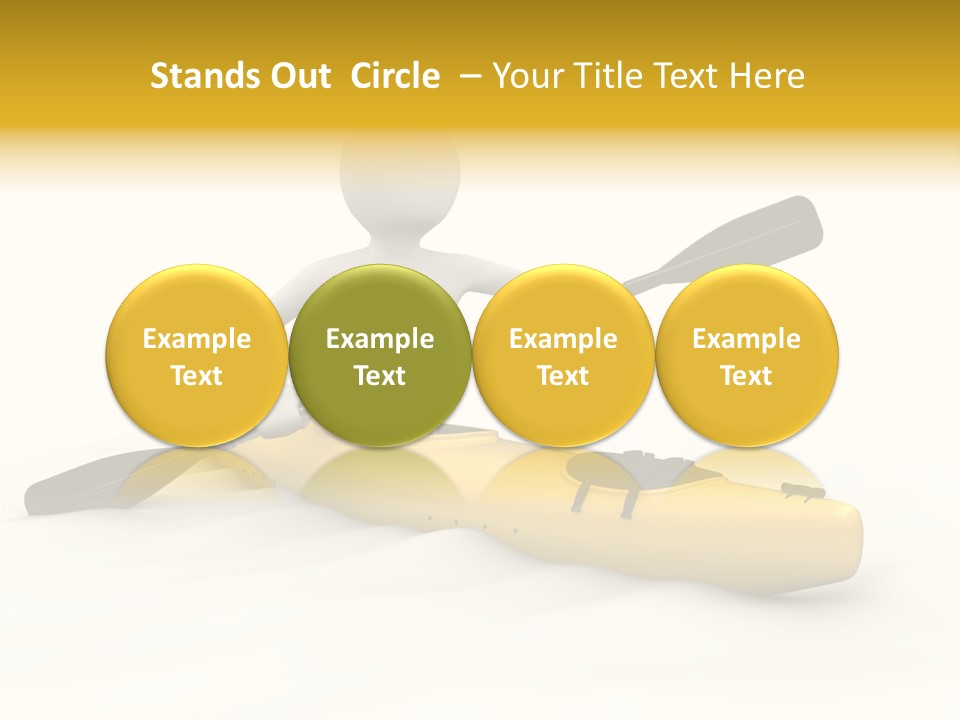 Stands Out Circle – Your Title Text Here

Example Text

Example Text

Example Text

Example Text